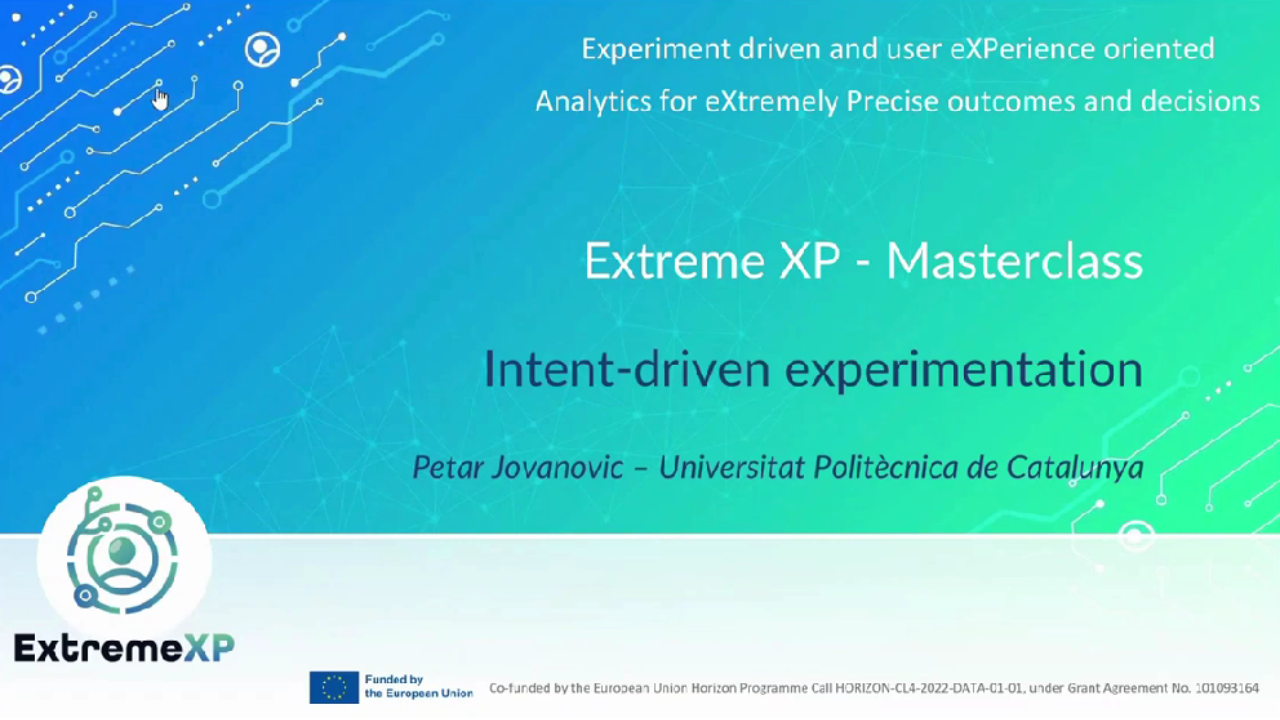 Experiment driven and user eXPerience oriented
Analytics for eXtremely Precise outcomes and decisions

Extreme XP - Masterclass

Intent-driven experimentation

Petar Jovanovic – Universitat Politècnica de Catalunya

ExtremeXP

Funded by the European Union

Co-funded by the European Union Horizon Programme Call HORIZON-CL4-2022-DATA-01-01, under Grant Agreement No. 101093164